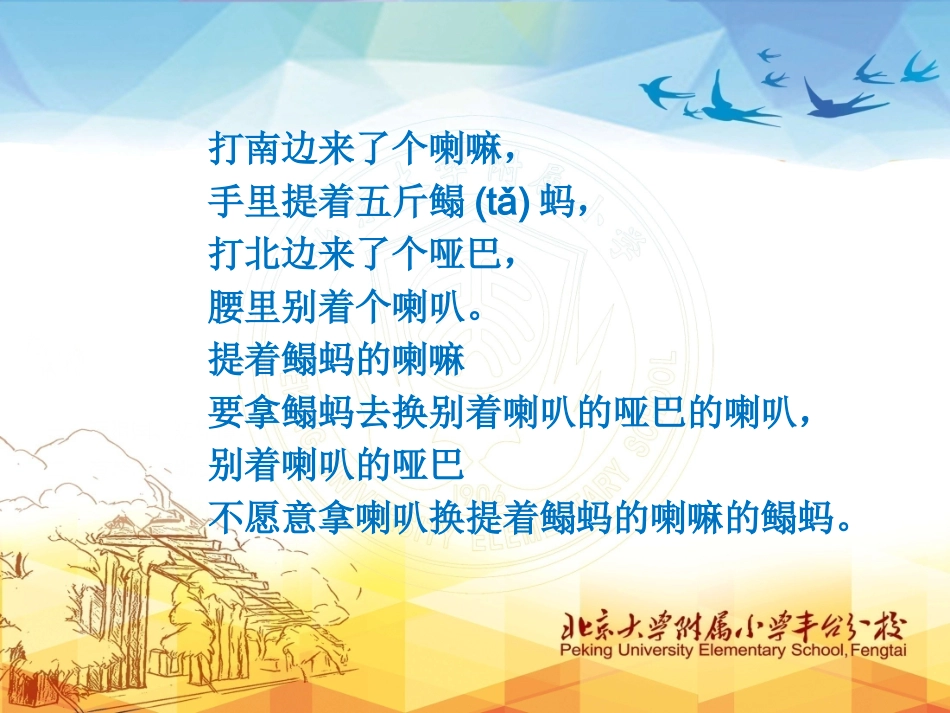 打南边来了个喇嘛，
手里提着五斤鳎 (tǎ) 蚂，
打北边来了个哑巴，
腰里别着个喇叭。
提着鳎蚂的喇嘛
要拿鳎蚂去换别着喇叭的哑巴的喇叭，
别着喇叭的哑巴
不愿意拿喇叭换提着鳎蚂的喇嘛的鳎蚂。

北京大学附属小学丰台分校
Peking University Elementary School, Fengtai